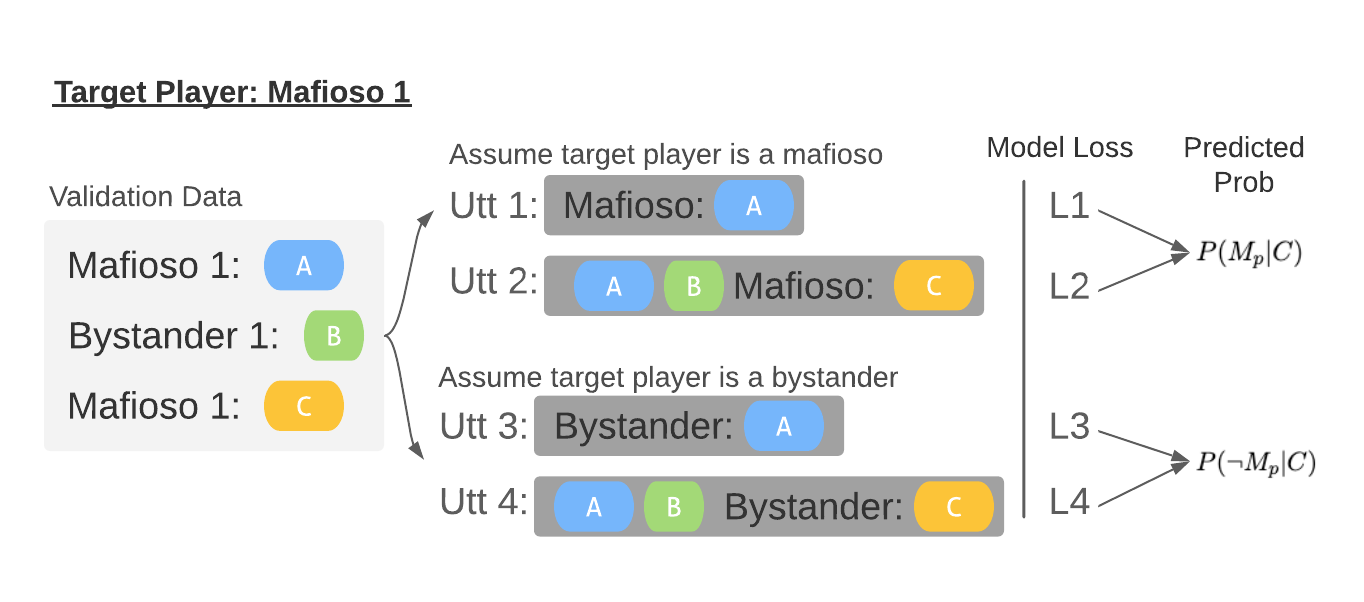 Target Player: Mafioso 1

Validation Data

Mafioso 1: A

Bystander 1: B

Mafioso 1: C

Assume target player is a mafioso

Utt 1: Mafioso: A

Utt 2: A B Mafioso: C

Assume target player is a bystander

Utt 3: Bystander: A

Utt 4: A B Bystander: C

Model Loss

L1

L2

L3

L4

Predicted Prob

$P(M_p|C)$

$P(\neg M_p|C)$